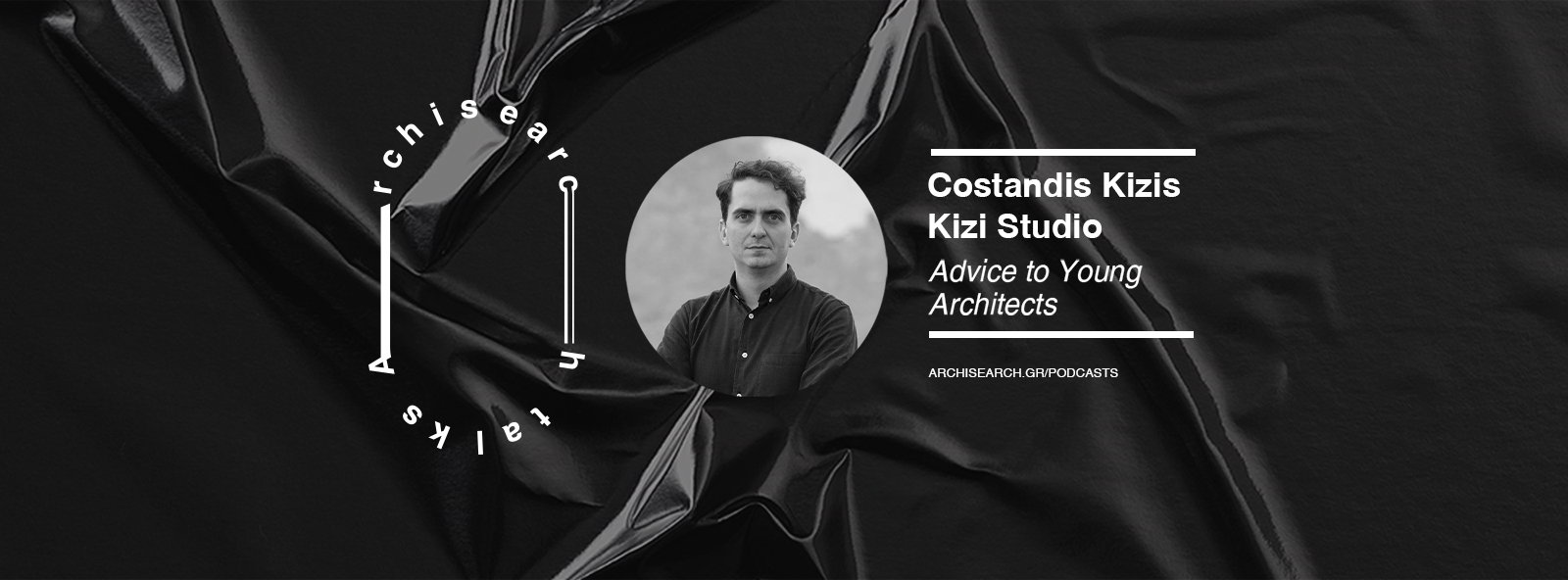 Archisearch talks

Costandis Kizis
Kizi Studio
Advice to Young Architects

ARCHISEARCH.GR/PODCASTS